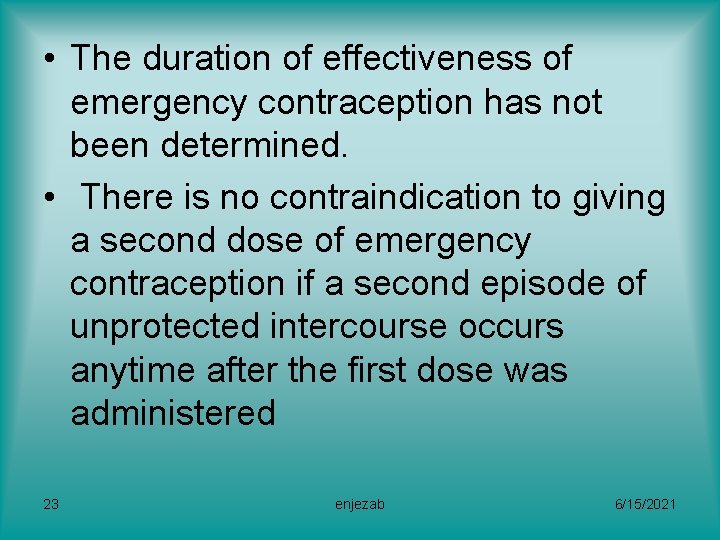 • The duration of effectiveness of emergency contraception has not been determined.

• There is no contraindication to giving a second dose of emergency contraception if a second episode of unprotected intercourse occurs anytime after the first dose was administered

23 enjezab 6/15/2021